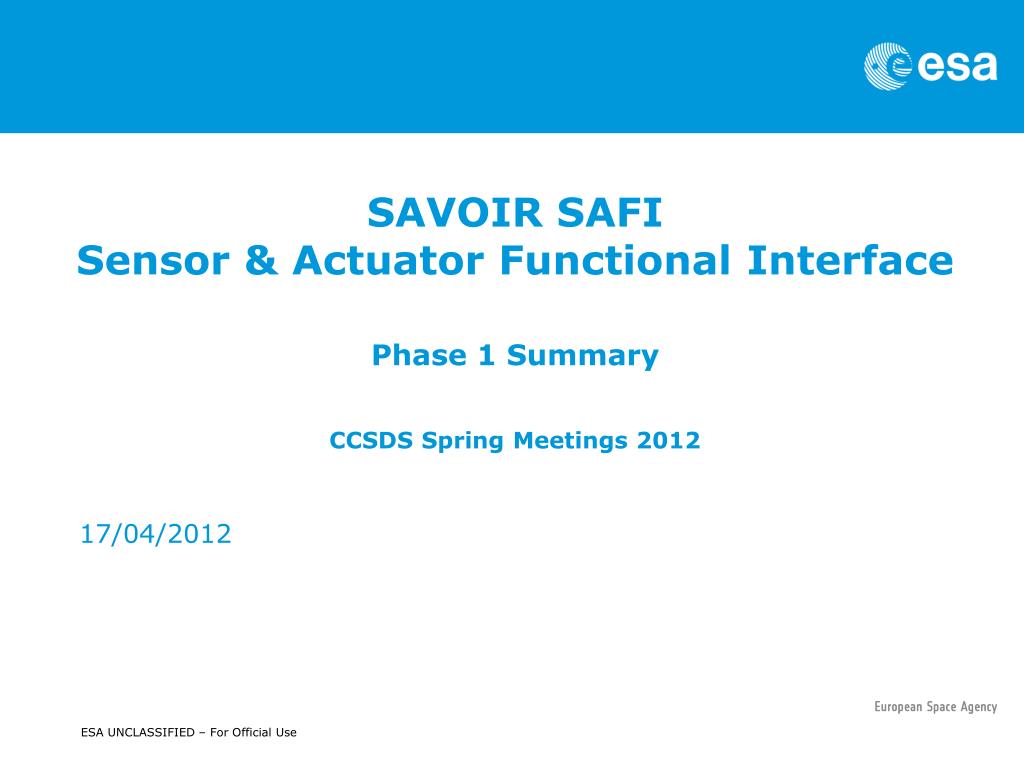 esa

SAVOIR SAFI
Sensor & Actuator Functional Interface

Phase 1 Summary

CCSDS Spring Meetings 2012

17/04/2012

European Space Agency

ESA UNCLASSIFIED – For Official Use